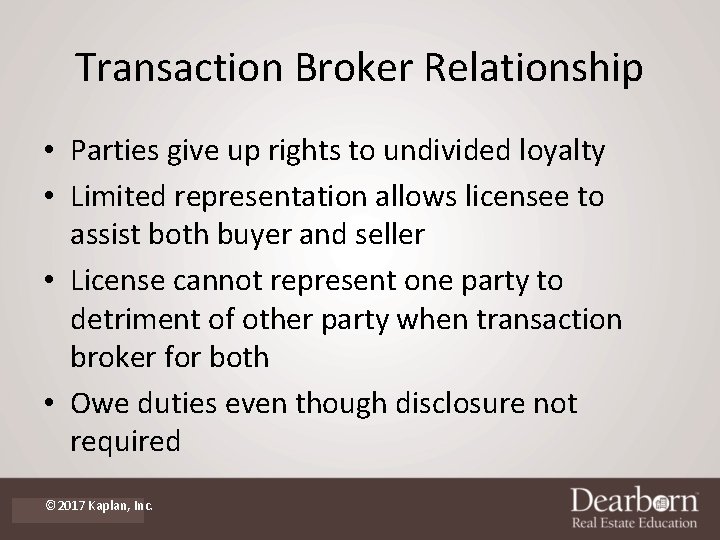 Transaction Broker Relationship

• Parties give up rights to undivided loyalty
• Limited representation allows licensee to assist both buyer and seller
• License cannot represent one party to detriment of other party when transaction broker for both
• Owe duties even though disclosure not required

© 2017 Kaplan, Inc.

Dearborn
Real Estate Education